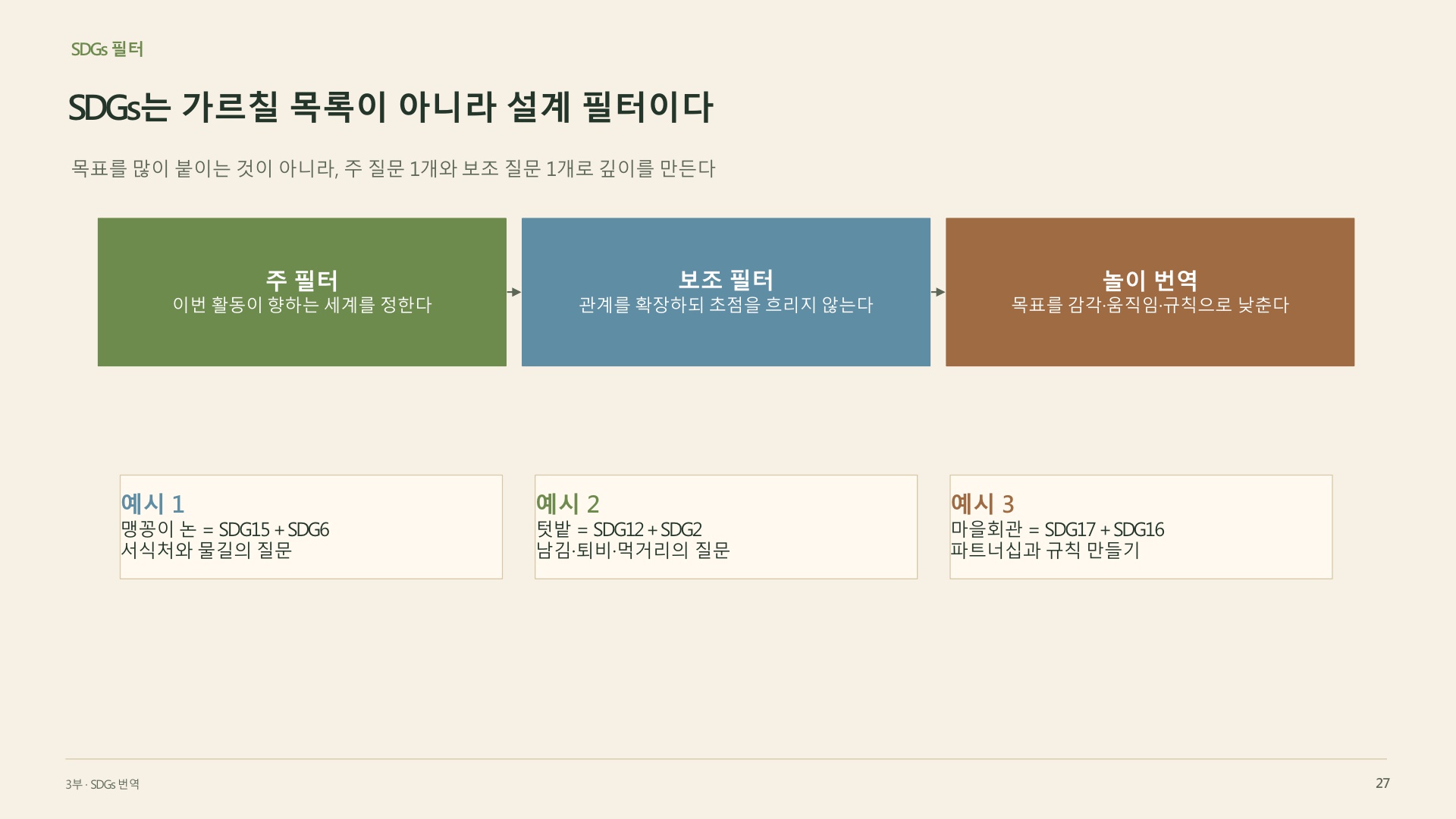 SDGs 필터

SDGs는 가르칠 목록이 아니라 설계 필터이다

목표를 많이 붙이는 것이 아니라, 주 질문 1개와 보조 질문 1개로 깊이를 만든다

주 필터
이번 활동이 향하는 세계를 정한다

보조 필터
관계를 확장하되 초점을 흐리지 않는다

놀이 번역
목표를 감각·움직임·규칙으로 낮춘다

예시 1
맹꽁이 논 = SDG15 + SDG6
서식처와 물길의 질문

예시 2
텃밭 = SDG12 + SDG2
남김·퇴비·먹거리의 질문

예시 3
마을회관 = SDG17 + SDG16
파트너십과 규칙 만들기

3부 · SDGs 번역

27